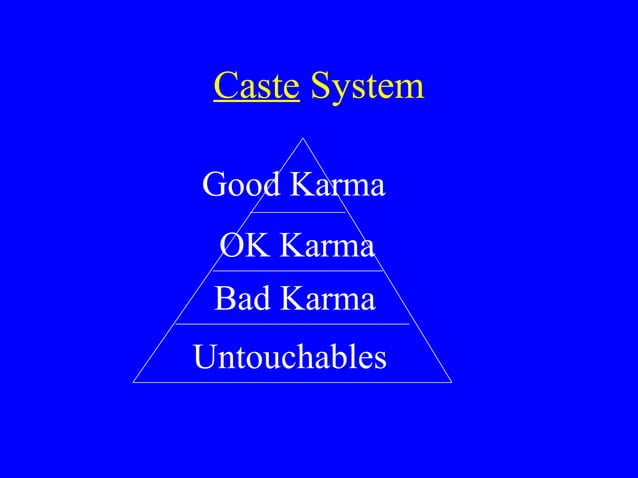 Caste System

Good Karma

OK Karma

Bad Karma

Untouchables